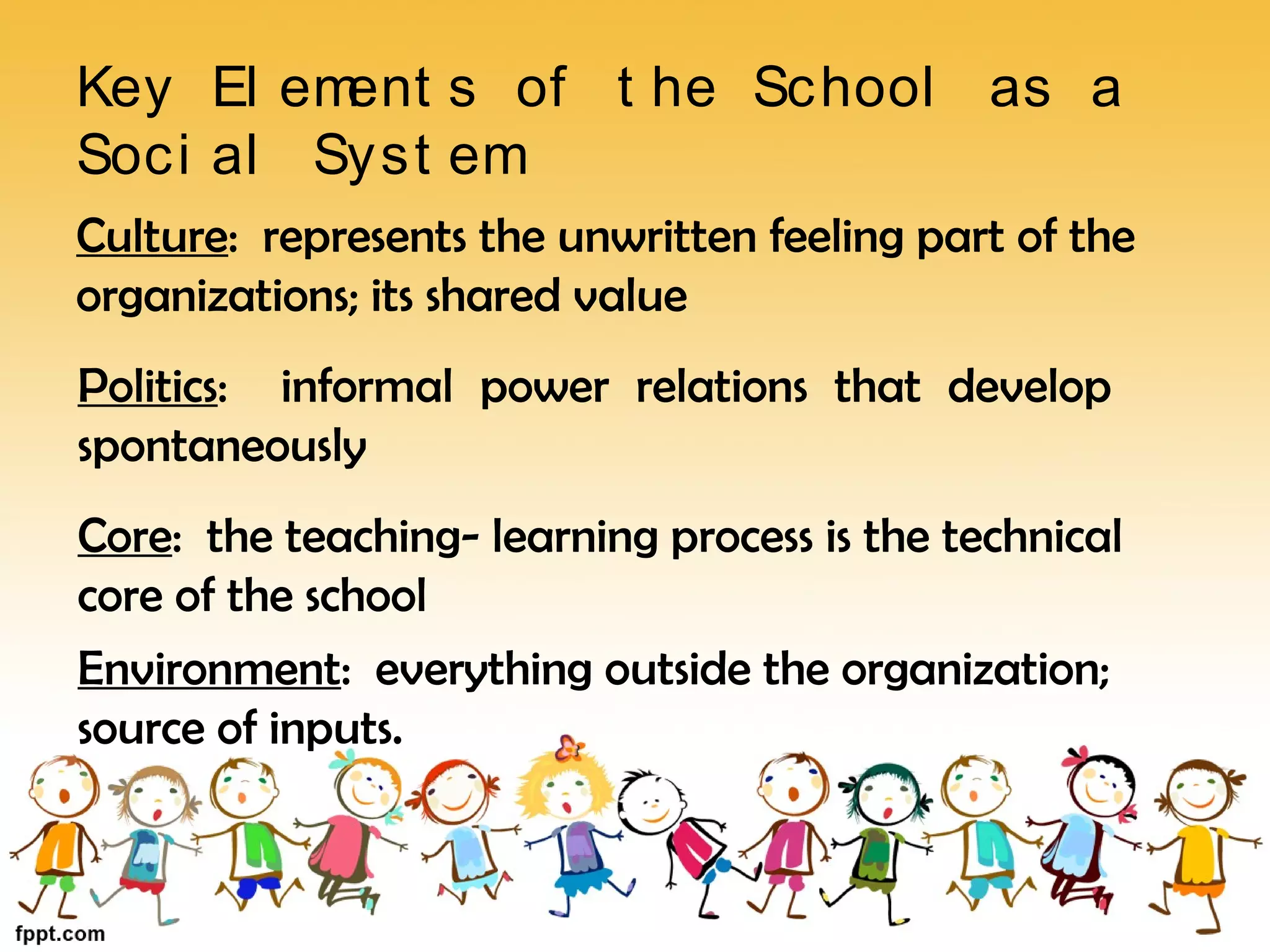 Key Elements of the School as a Social System

Culture: represents the unwritten feeling part of the organizations; its shared value

Politics: informal power relations that develop spontaneously

Core: the teaching- learning process is the technical core of the school

Environment: everything outside the organization; source of inputs.

fppt.com